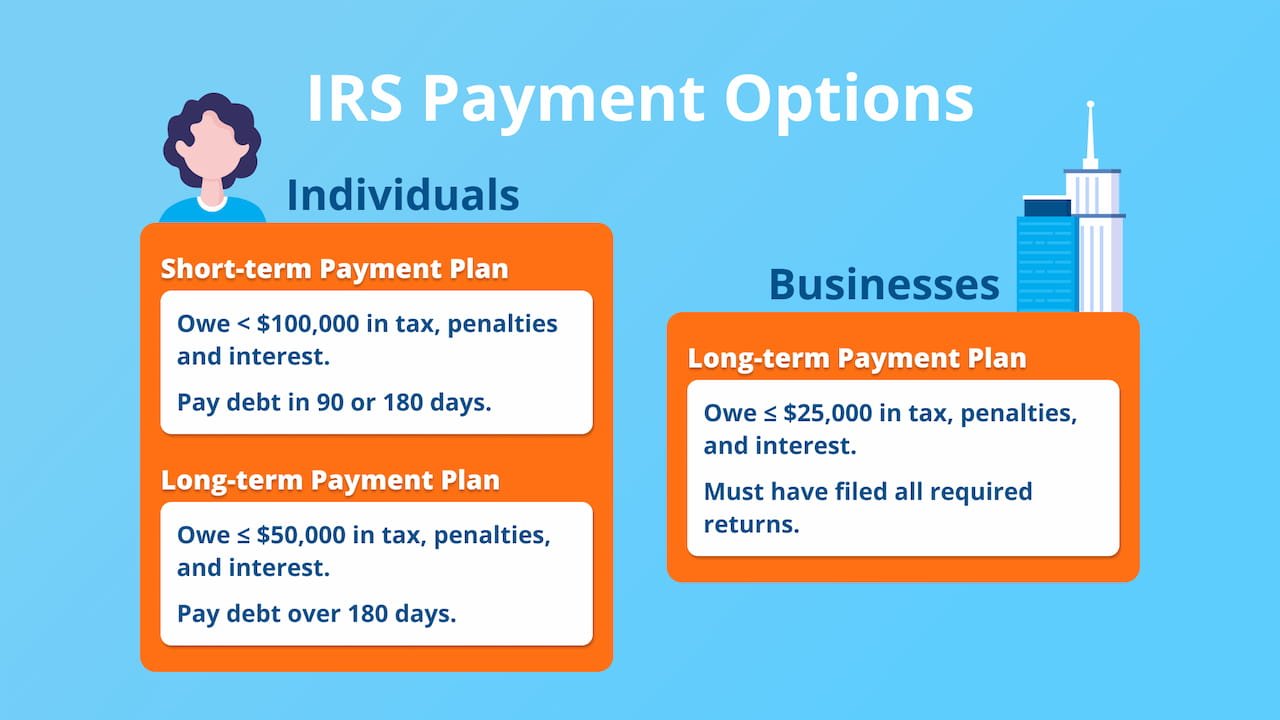 IRS Payment Options

Individuals

Short-term Payment Plan

Owe < \$100,000 in tax, penalties and interest.

Pay debt in 90 or 180 days.

Long-term Payment Plan

Owe ≤ \$50,000 in tax, penalties, and interest.

Pay debt over 180 days.

Businesses

Long-term Payment Plan

Owe ≤ \$25,000 in tax, penalties, and interest.

Must have filed all required returns.